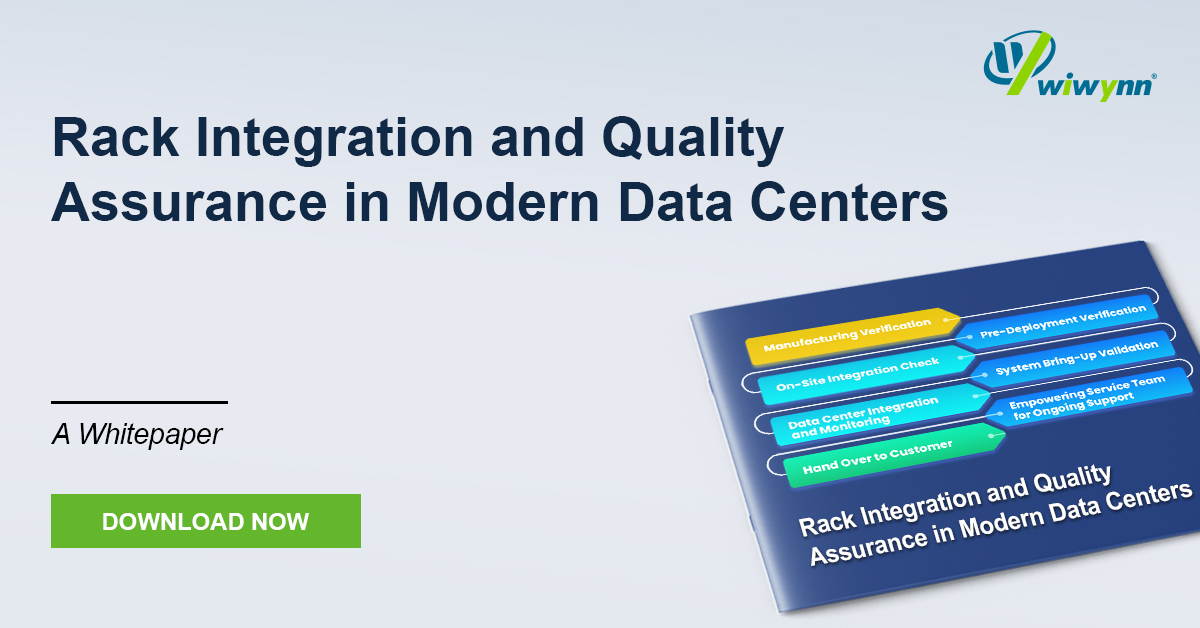 wiwynn®

Rack Integration and Quality Assurance in Modern Data Centers

A Whitepaper

DOWNLOAD NOW

Manufacturing Verification
Pre-Deployment Verification
On-Site Integration Check
System Bring-Up Validation
Data Center Integration and Monitoring
Empowering Service Team for Ongoing Support
Hand Over to Customer

Rack Integration and Quality Assurance in Modern Data Centers